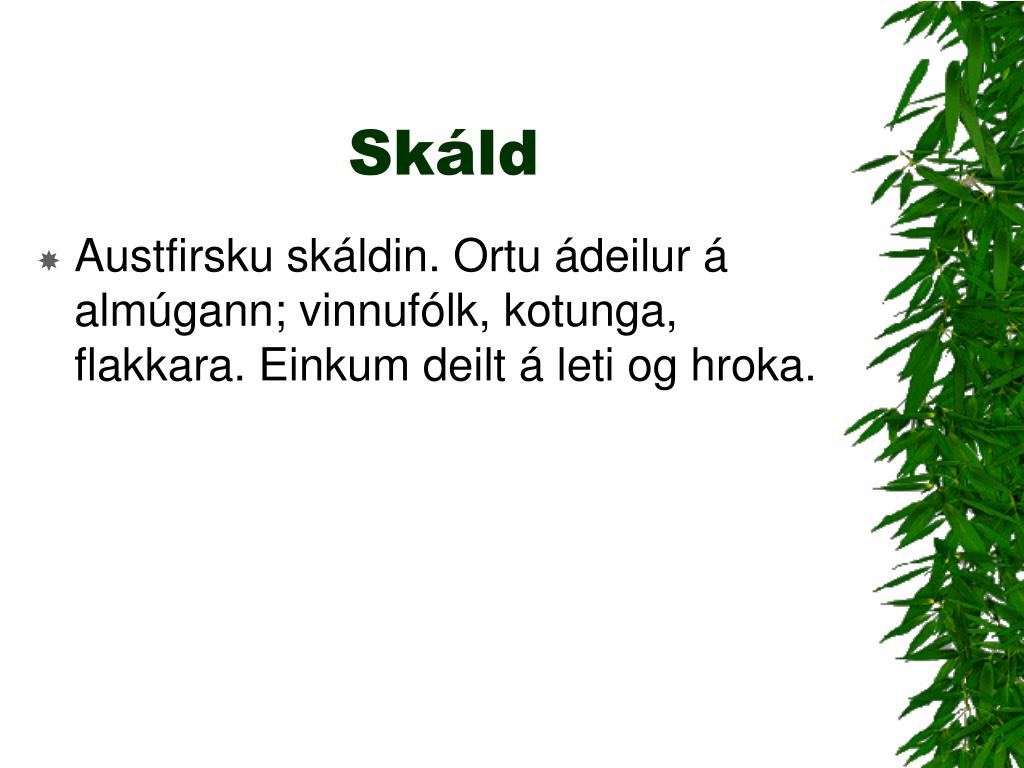 Skáld

Austfirsku skáldin. Ortu ádeilur á almúgann; vinnufólk, kotunga, flakkara. Einkum deilt á leti og hroka.